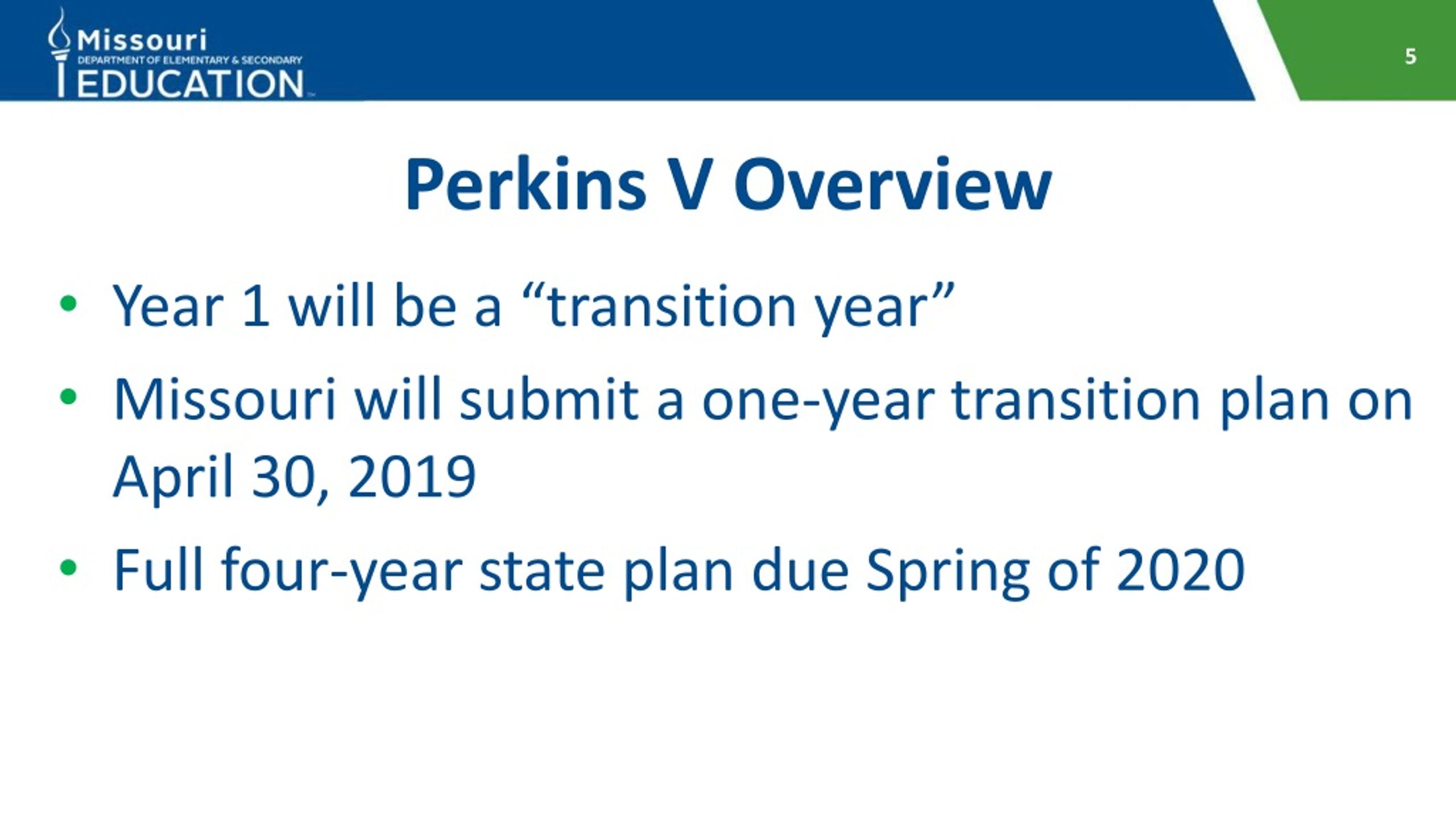 Missouri
DEPARTMENT OF ELEMENTARY & SECONDARY
EDUCATION

5

Perkins V Overview

• Year 1 will be a “transition year”
• Missouri will submit a one-year transition plan on April 30, 2019
• Full four-year state plan due Spring of 2020